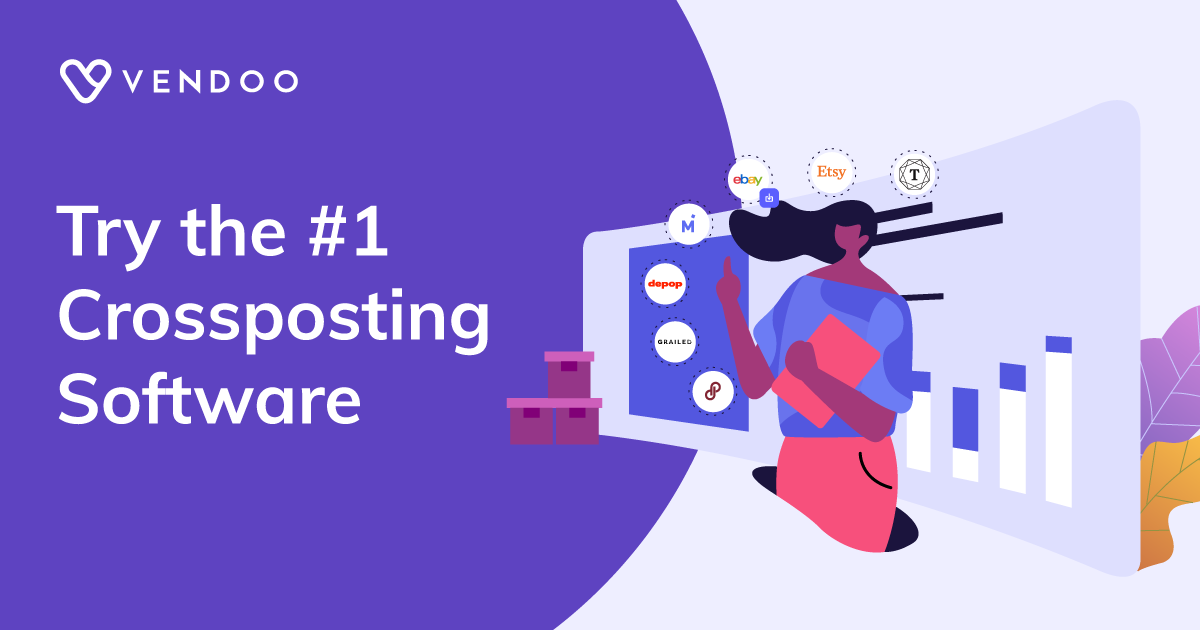 VENDOO

Try the #1 Crossposting Software

ebay
Etsy
T
M
depop
GRAILED